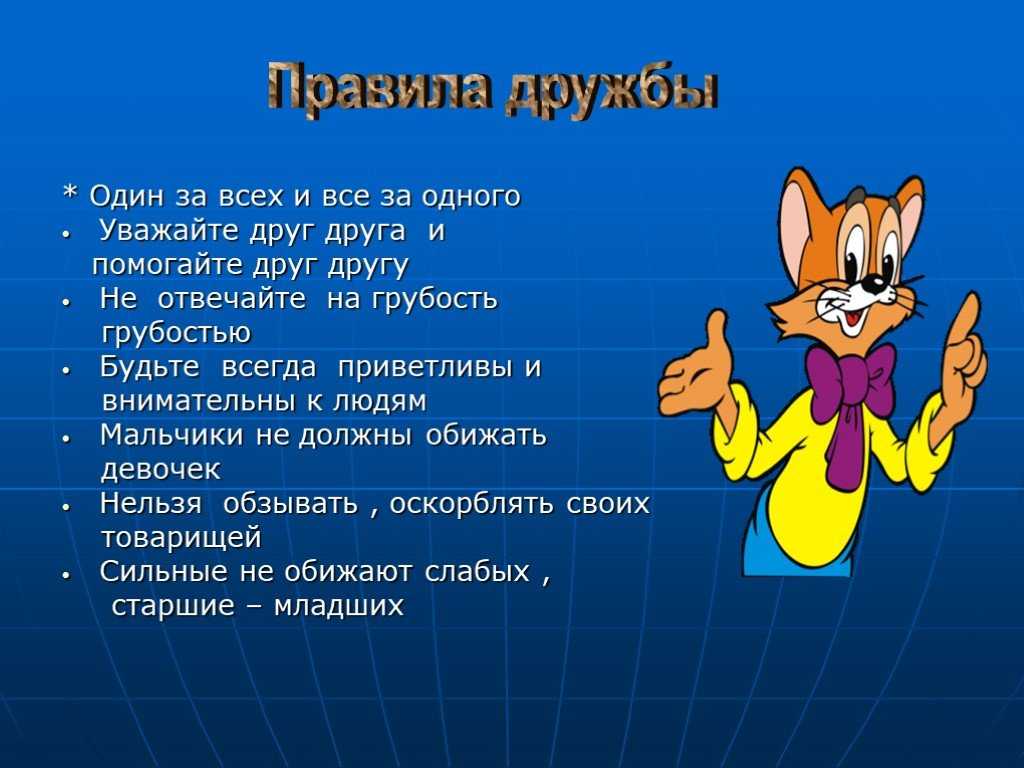 Правила дружбы

* Один за всех и все за одного
• Уважайте друг друга и помогайте друг другу
• Не отвечайте на грубость грубостью
• Будьте всегда приветливы и внимательны к людям
• Мальчики не должны обижать девочек
• Нельзя обзывать , оскорблять своих товарищей
• Сильные не обижают слабых , старшие – младших